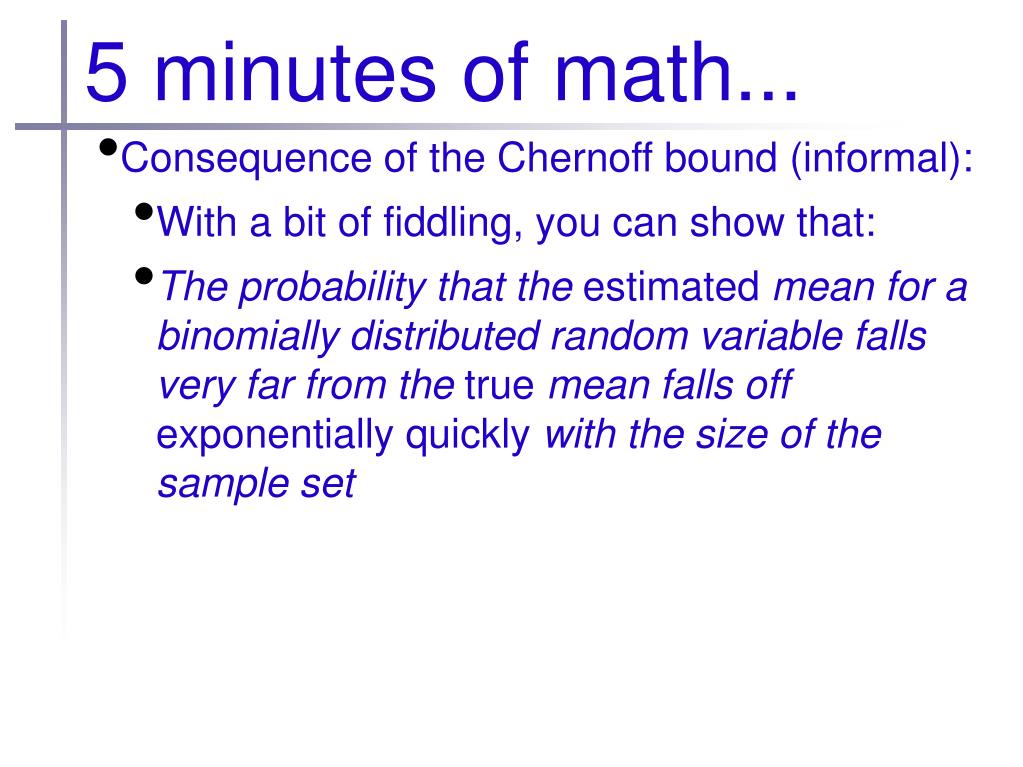 5 minutes of math...

• Consequence of the Chernoff bound (informal):

• With a bit of fiddling, you can show that:

• The probability that the estimated mean for a binomially distributed random variable falls very far from the true mean falls off exponentially quickly with the size of the sample set